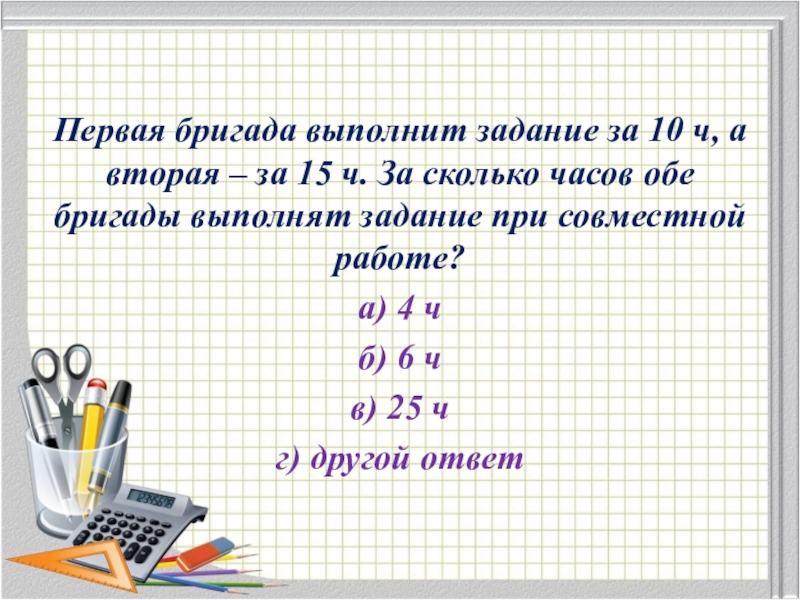 Первая бригада выполнит задание за 10 ч, а вторая – за 15 ч. За сколько часов обе бригады выполнят задание при совместной работе?

а) 4 ч

б) 6 ч

в) 25 ч

г) другой ответ

12345678